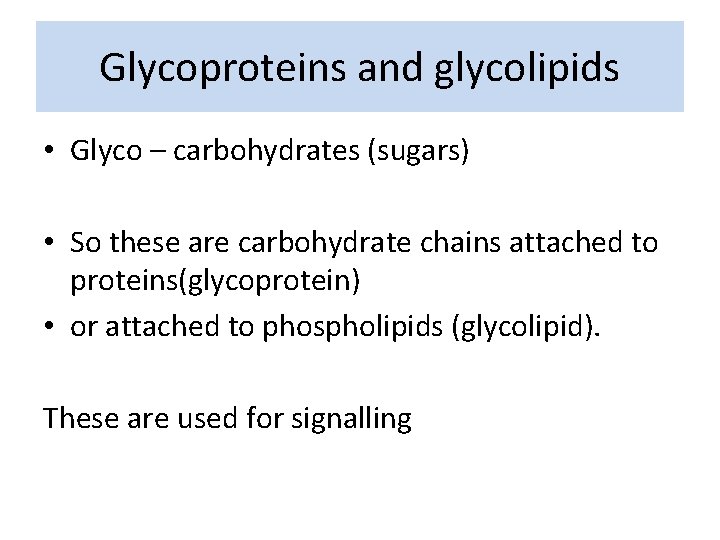 Glycoproteins and glycolipids

• Glyco – carbohydrates (sugars)

• So these are carbohydrate chains attached to proteins(glycoprotein)
• or attached to phospholipids (glycolipid).

These are used for signalling